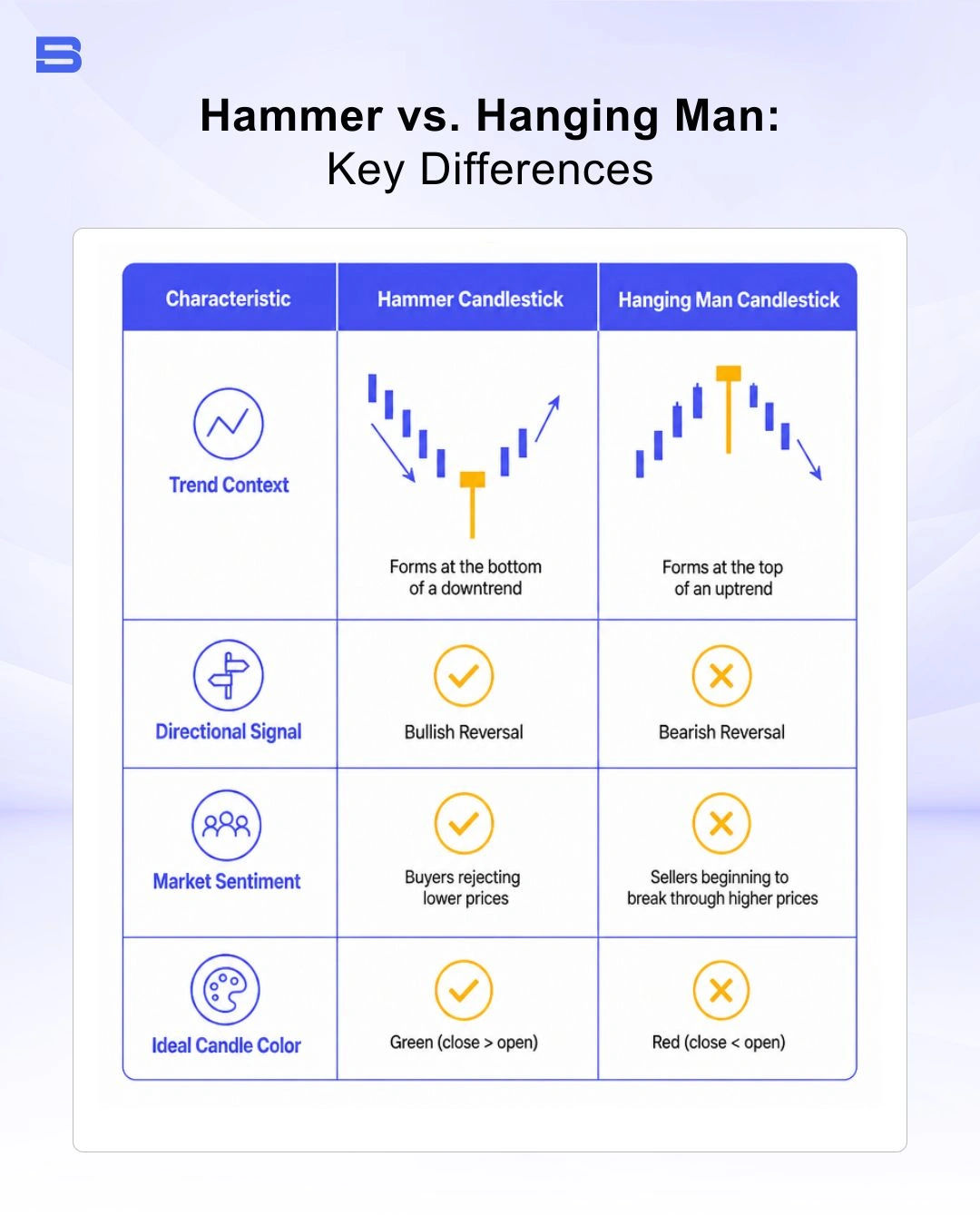 Hammer vs. Hanging Man:
Key Differences

| Characteristic | Hammer Candlestick | Hanging Man Candlestick |
|---|---|---|
| Trend Context | Forms at the bottom of a downtrend | Forms at the top of an uptrend |
| Directional Signal | Bullish Reversal | Bearish Reversal |
| Market Sentiment | Buyers rejecting lower prices | Sellers beginning to break through higher prices |
| Ideal Candle Color | Green (close > open) | Red (close < open) |